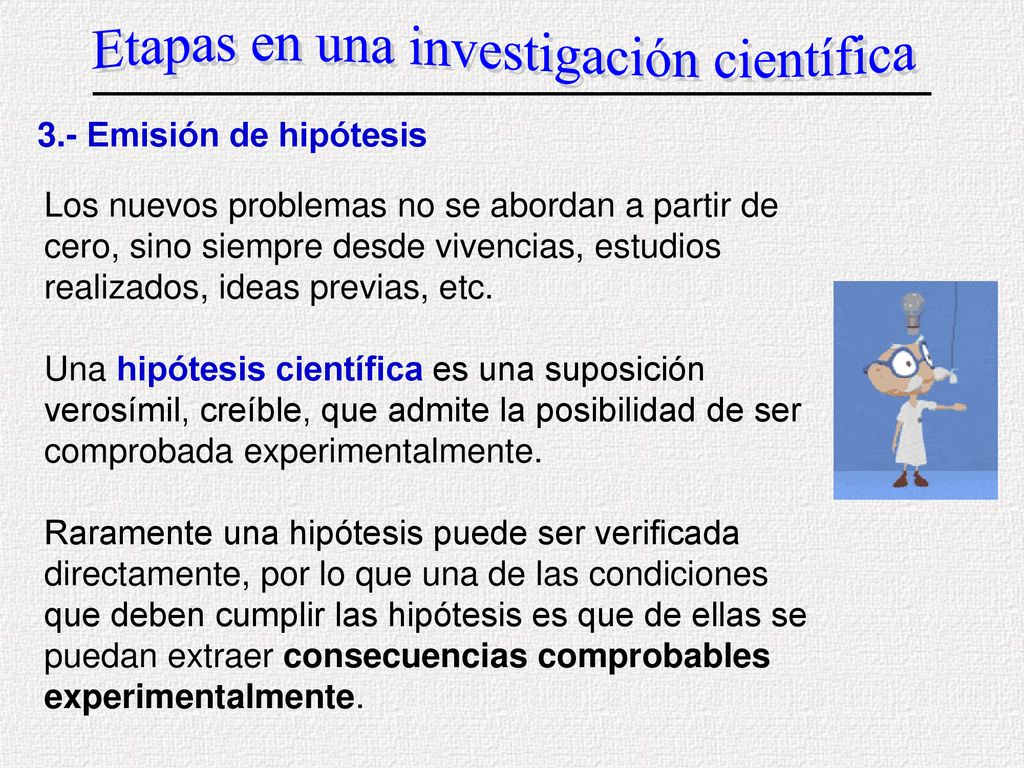 Etapas en una investigación científica

3.- Emisión de hipótesis

Los nuevos problemas no se abordan a partir de cero, sino siempre desde vivencias, estudios realizados, ideas previas, etc.

Una hipótesis científica es una suposición verosímil, creíble, que admite la posibilidad de ser comprobada experimentalmente.

Raramente una hipótesis puede ser verificada directamente, por lo que una de las condiciones que deben cumplir las hipótesis es que de ellas se puedan extraer consecuencias comprobables experimentalmente.